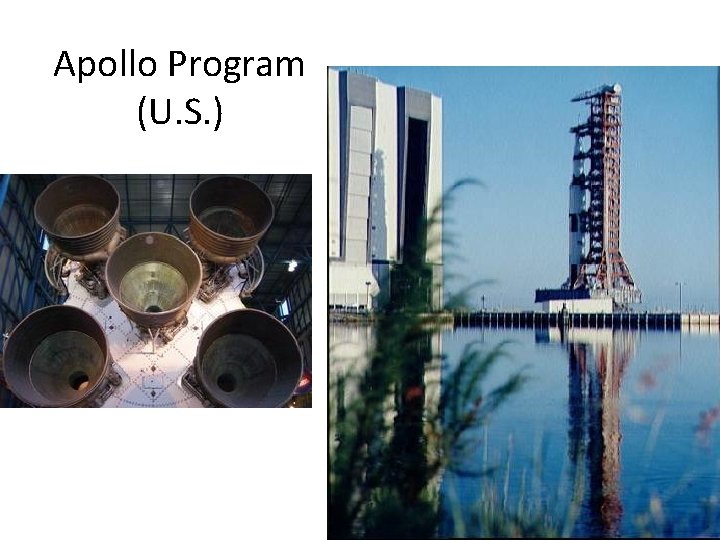 Apollo Program
(U.S.)